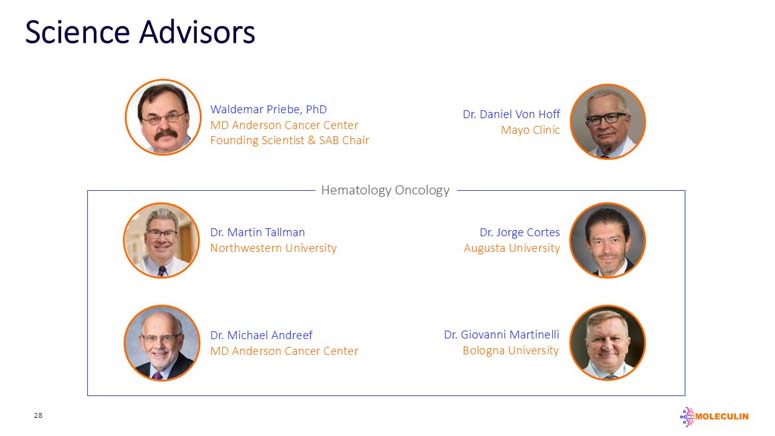 Science Advisors

Waldemar Priebe, PhD
MD Anderson Cancer Center
Founding Scientist & SAB Chair

Dr. Daniel Von Hoff
Mayo Clinic

Hematology Oncology

Dr. Martin Tallman
Northwestern University

Dr. Jorge Cortes
Augusta University

Dr. Michael Andreef
MD Anderson Cancer Center

Dr. Giovanni Martinelli
Bologna University

28

MOLECULIN